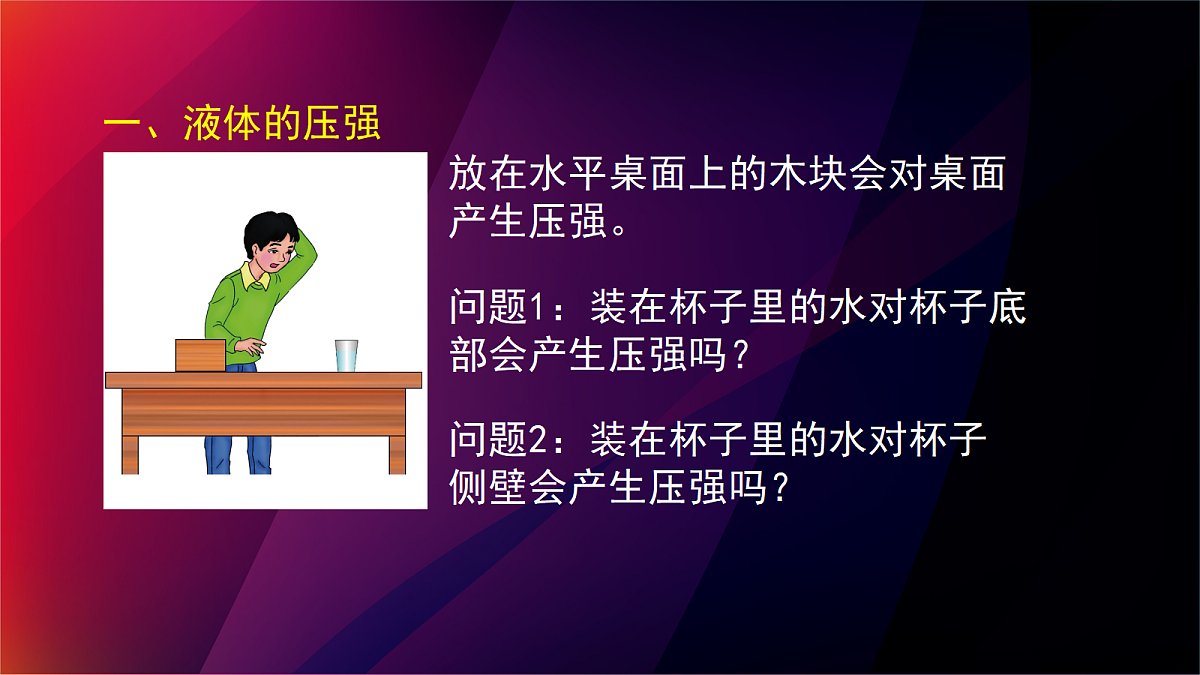 一、液体的压强

放在水平桌面上的木块会对桌面产生压强。

问题1：装在杯子里的水对杯子底部会产生压强吗？

问题2：装在杯子里的水对杯子侧壁会产生压强吗？